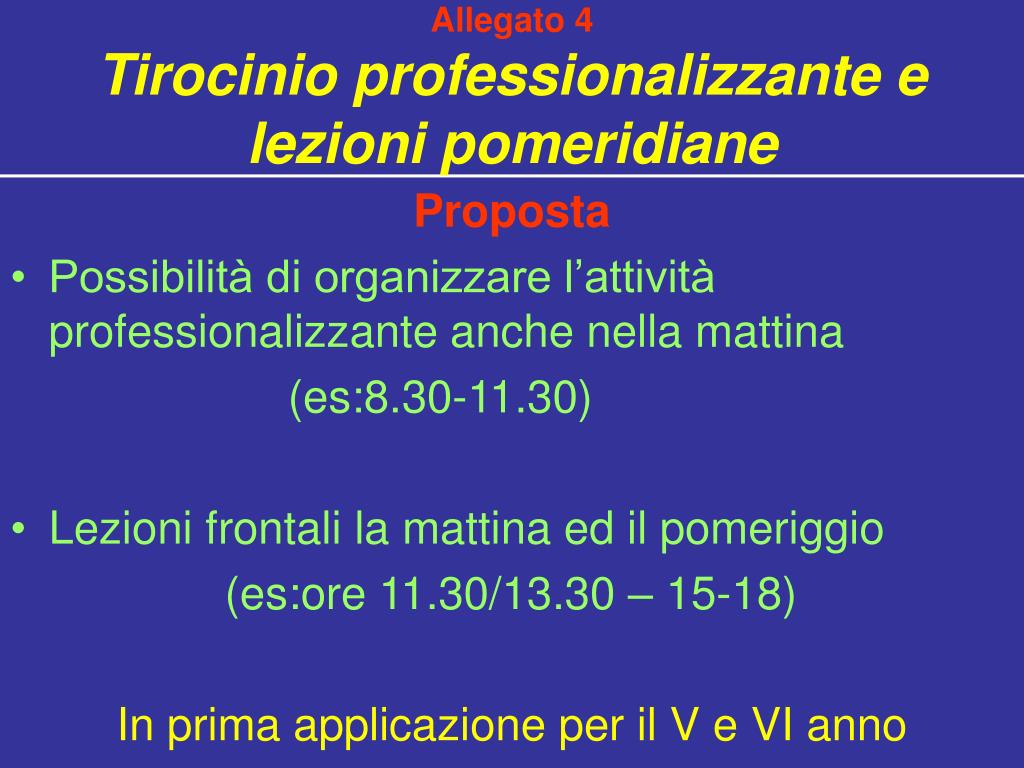 Allegato 4

Tirocinio professionalizzante e lezioni pomeridiane

Proposta

• Possibilità di organizzare l'attività professionalizzante anche nella mattina (es:8.30-11.30)

• Lezioni frontali la mattina ed il pomeriggio (es:ore 11.30/13.30 – 15-18)

In prima applicazione per il V e VI anno